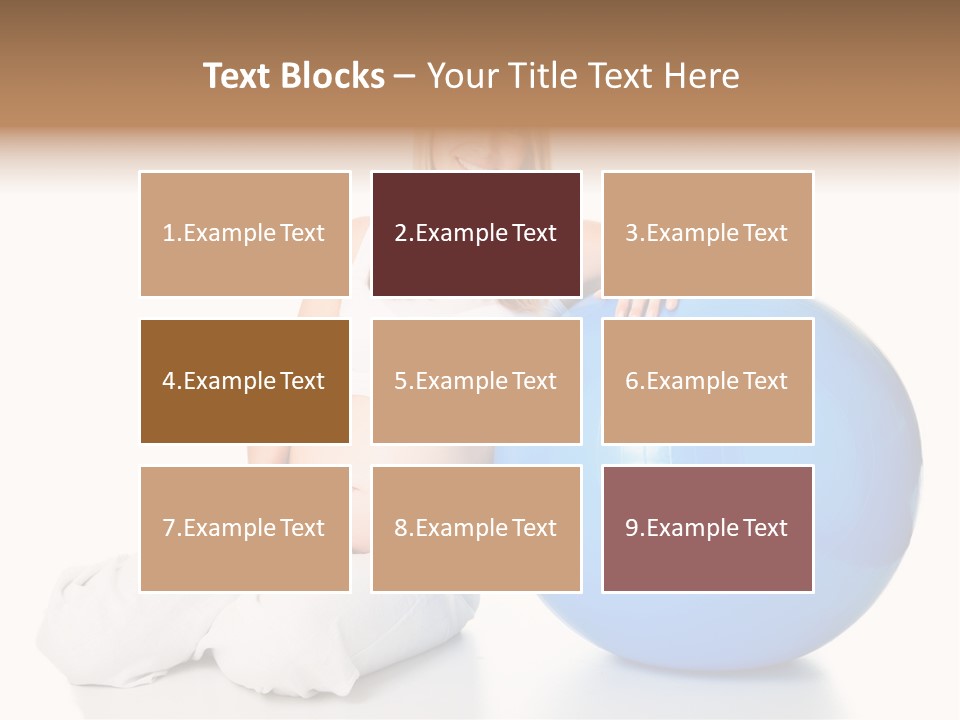 Text Blocks – Your Title Text Here

1.Example Text

2.Example Text

3.Example Text

4.Example Text

5.Example Text

6.Example Text

7.Example Text

8.Example Text

9.Example Text